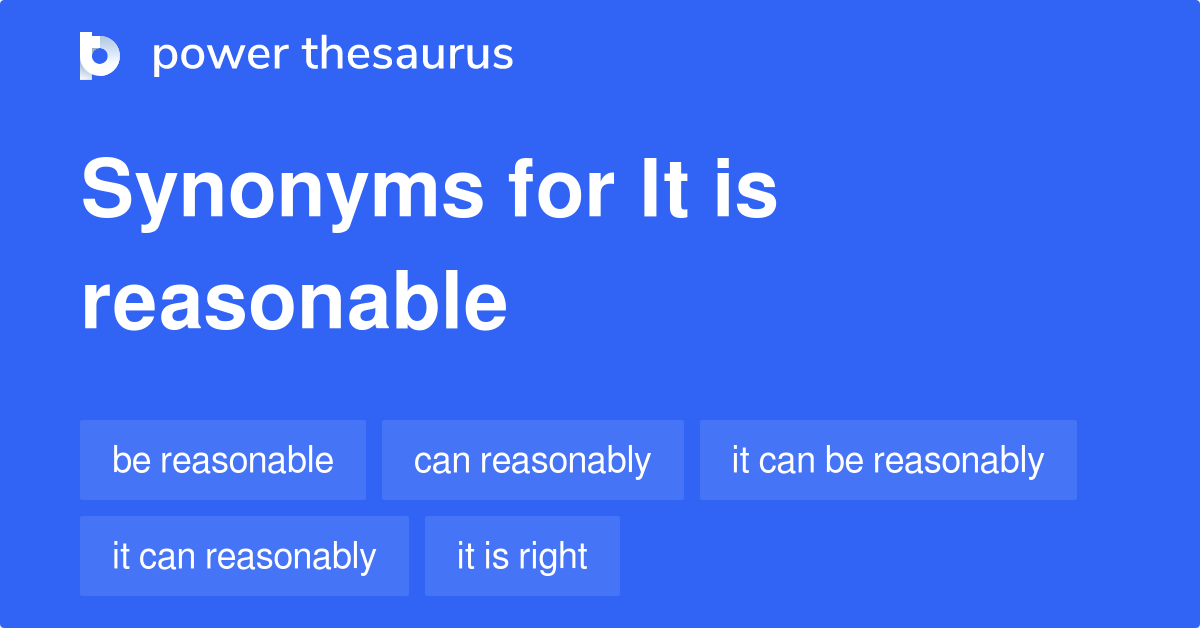 power thesaurus

Synonyms for It is reasonable

be reasonable
can reasonably
it can be reasonably
it can reasonably
it is right